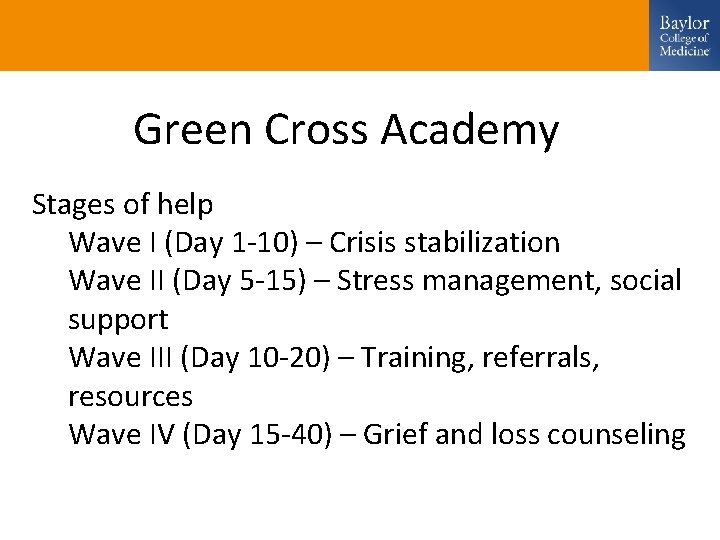 Baylor College of Medicine

Green Cross Academy

Stages of help

Wave I (Day 1-10) – Crisis stabilization

Wave II (Day 5-15) – Stress management, social support

Wave III (Day 10-20) – Training, referrals, resources

Wave IV (Day 15-40) – Grief and loss counseling